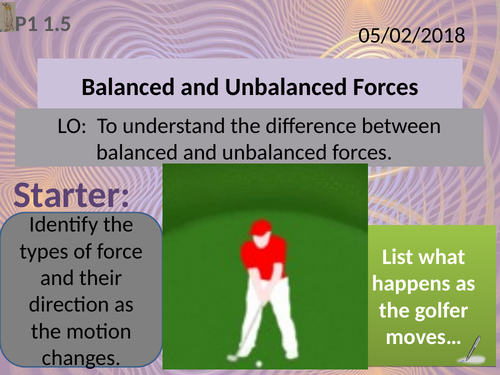 P1 1.5

05/02/2018

Balanced and Unbalanced Forces

LO: To understand the difference between balanced and unbalanced forces.

Starter:

Identify the types of force and their direction as the motion changes.

List what happens as the golfer moves…